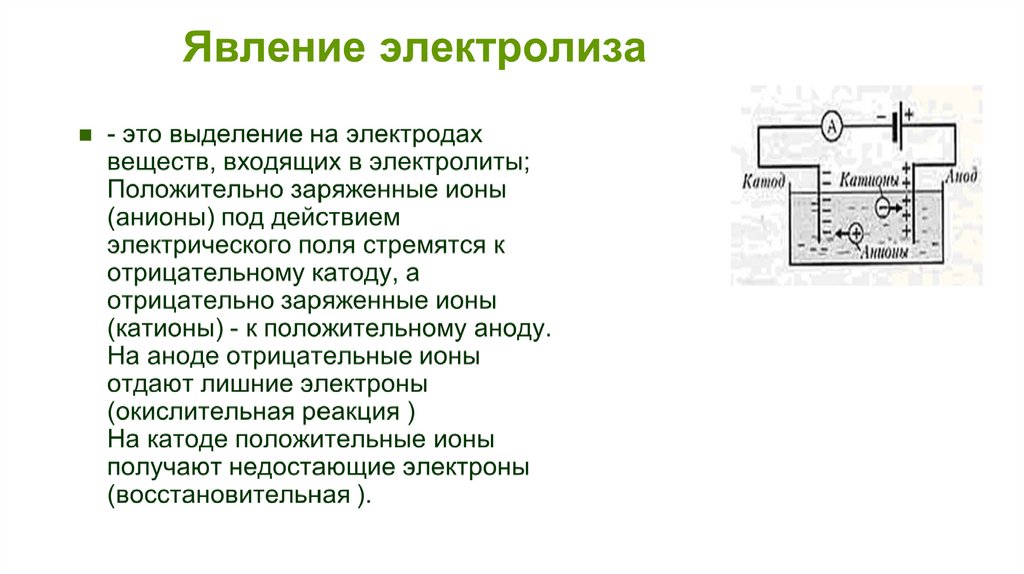 Явление электролиза

- это выделение на электродах веществ, входящих в электролиты; Положительно заряженные ионы (анионы) под действием электрического поля стремятся к отрицательному катоду, а отрицательно заряженные ионы (катионы) - к положительному аноду. На аноде отрицательные ионы отдают лишние электроны (окислительная реакция ) На катоде положительные ионы получают недостающие электроны (восстановительная ).

A
Катод
Катионы
Анод
Анионы